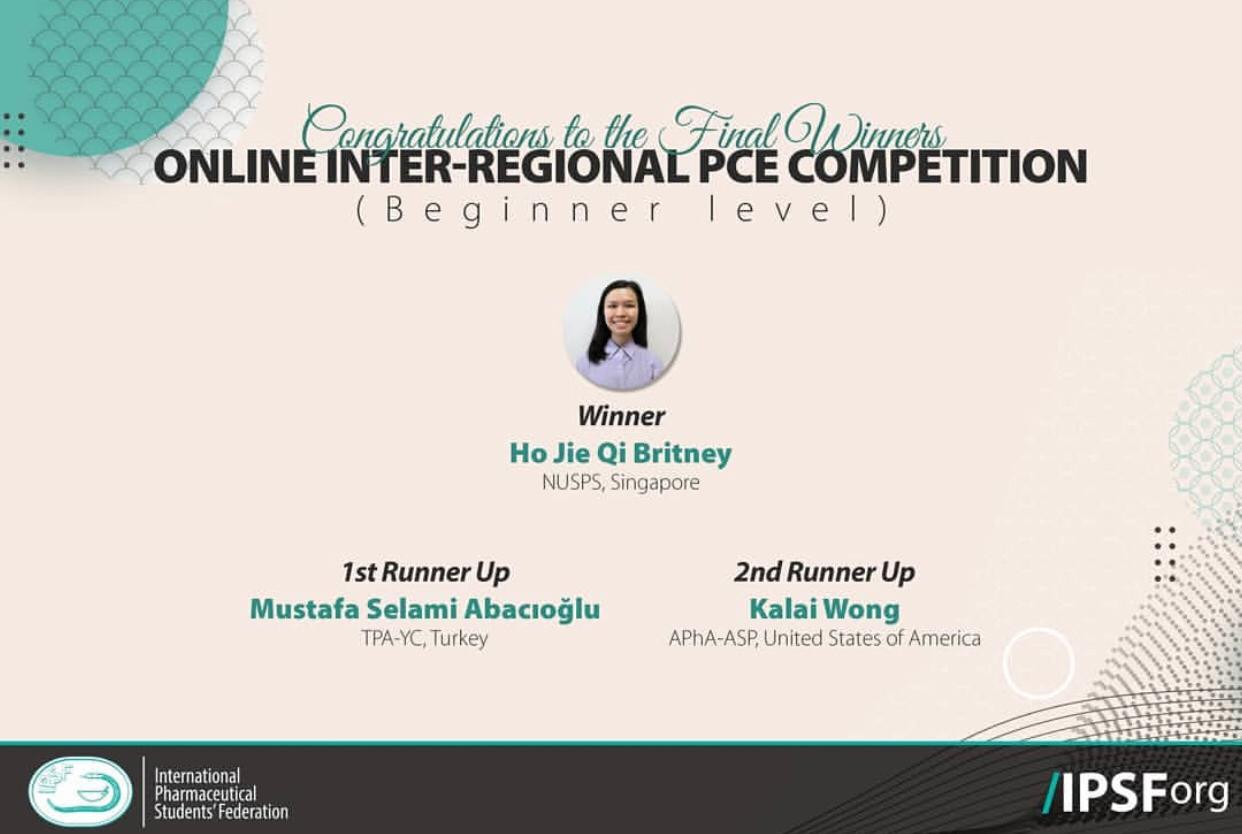 Congratulations to the Final Winners
ONLINE INTER-REGIONAL PCE COMPETITION
( Beginner level )

Winner
Ho Jie Qi Britney
NUSPS, Singapore

1st Runner Up
Mustafa Selami Abacıoğlu
TPA-YC, Turkey

2nd Runner Up
Kalai Wong
APhA-ASP, United States of America

IPSF
International Pharmaceutical Students' Federation

/IPSForg